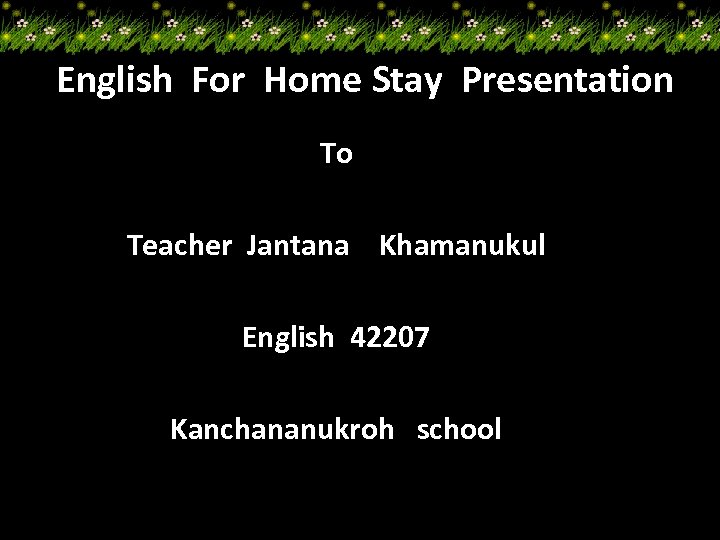 English For Home Stay Presentation

To

Teacher Jantana Khamanukul

English 42207

Kanchananukroh school